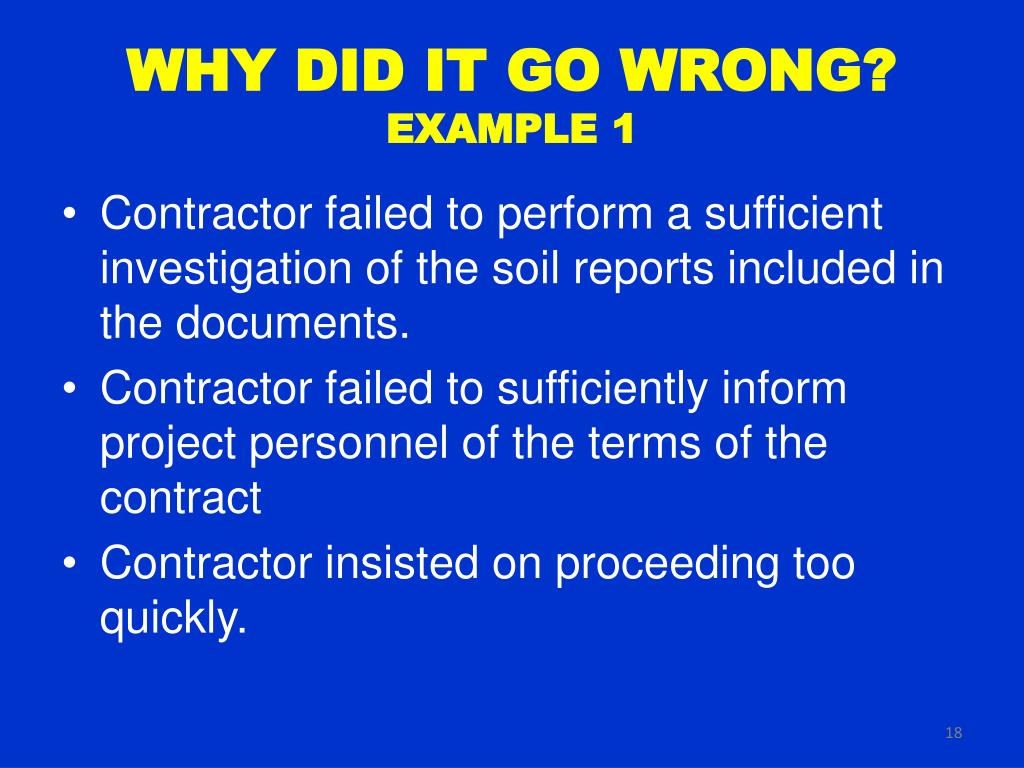 WHY DID IT GO WRONG?
EXAMPLE 1

• Contractor failed to perform a sufficient investigation of the soil reports included in the documents.
• Contractor failed to sufficiently inform project personnel of the terms of the contract
• Contractor insisted on proceeding too quickly.

18